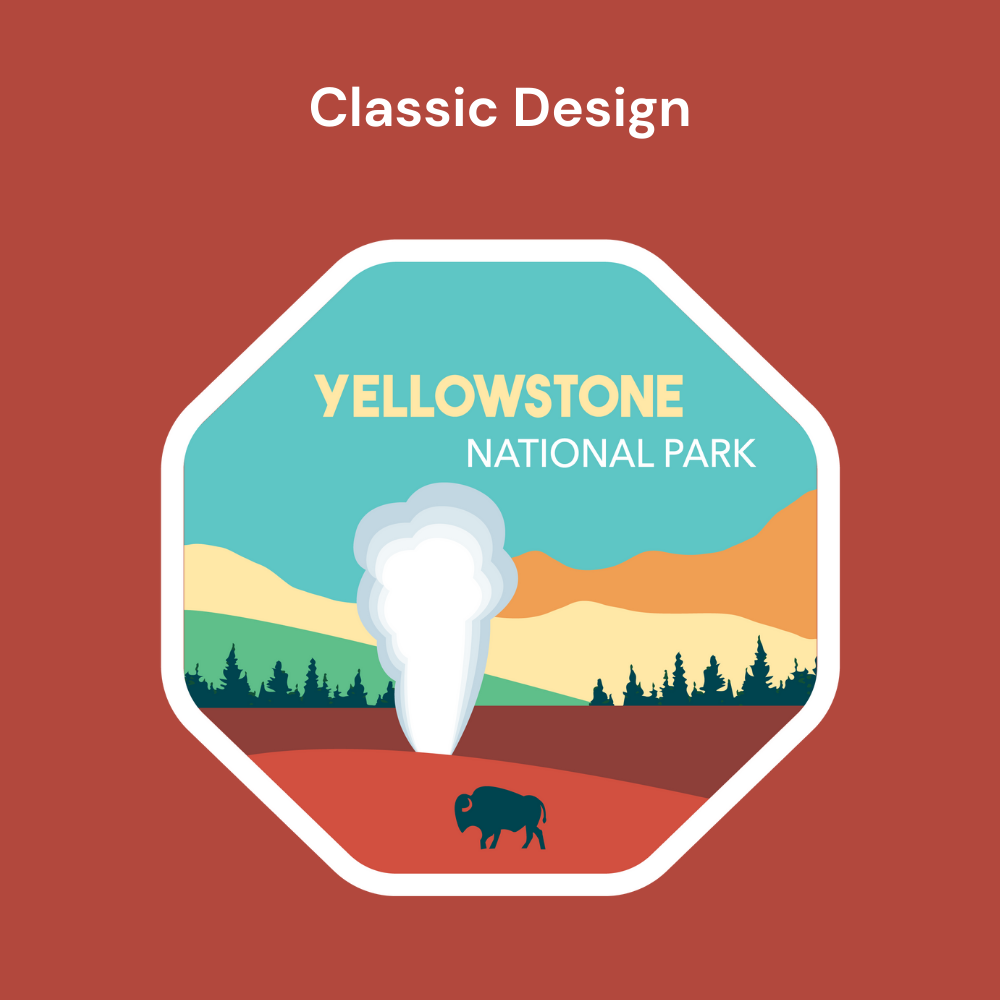 Classic Design

YELLOWSTONE
NATIONAL PARK